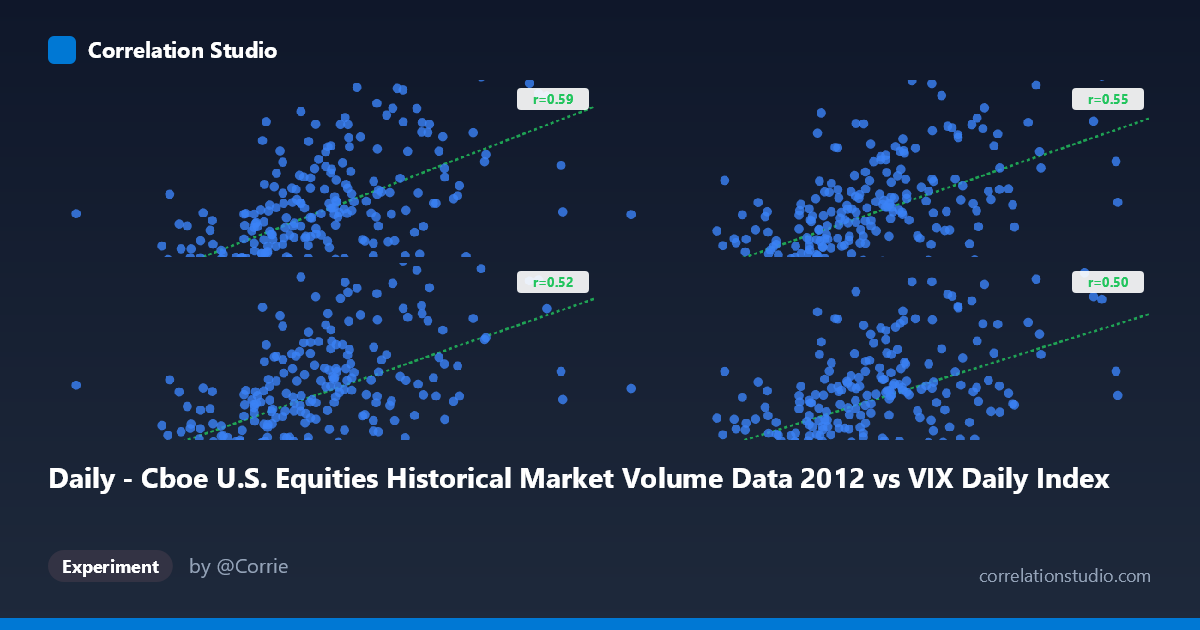 Correlation Studio

r=0.59

r=0.55

r=0.52

r=0.50

Daily - Cboe U.S. Equities Historical Market Volume Data 2012 vs VIX Daily Index

Experiment

by @Corrie

correlationstudio.com